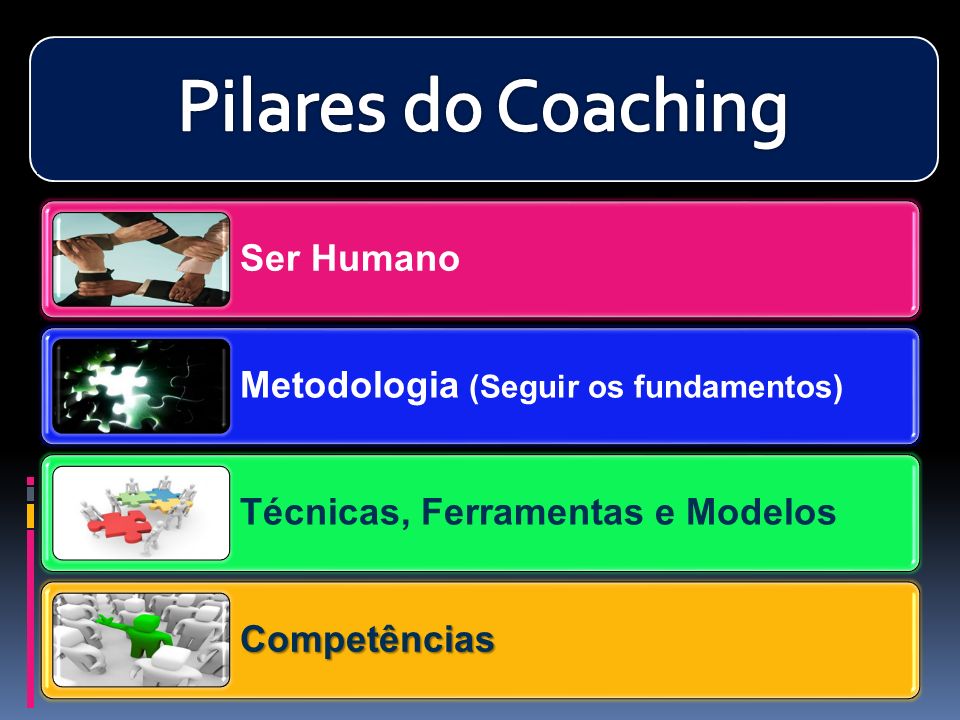 Pilares do Coaching

Ser Humano

Metodologia (Seguir os fundamentos)

Técnicas, Ferramentas e Modelos

Competências